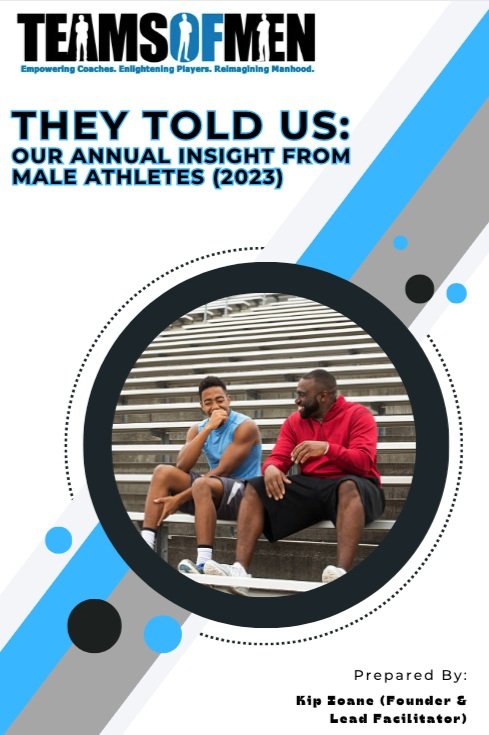 TEAMSOFMEN
Empowering Coaches. Enlightening Players. Reimagining Manhood.

THEY TOLD US:
OUR ANNUAL INSIGHT FROM MALE ATHLETES (2023)

Prepared By:
Kip Zoane (Founder & Lead Facilitator)